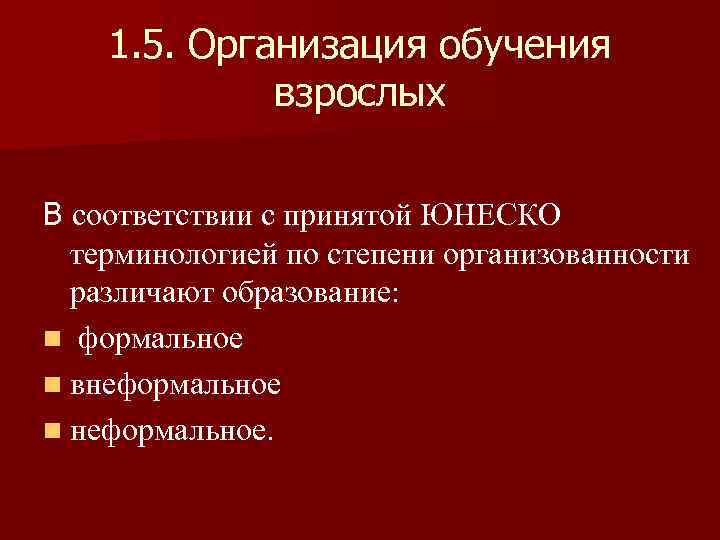 1.5. Организация обучения взрослых

В соответствии с принятой ЮНЕСКО терминологией по степени организованности различают образование:

- формальное
- внеформальное
- неформальное.